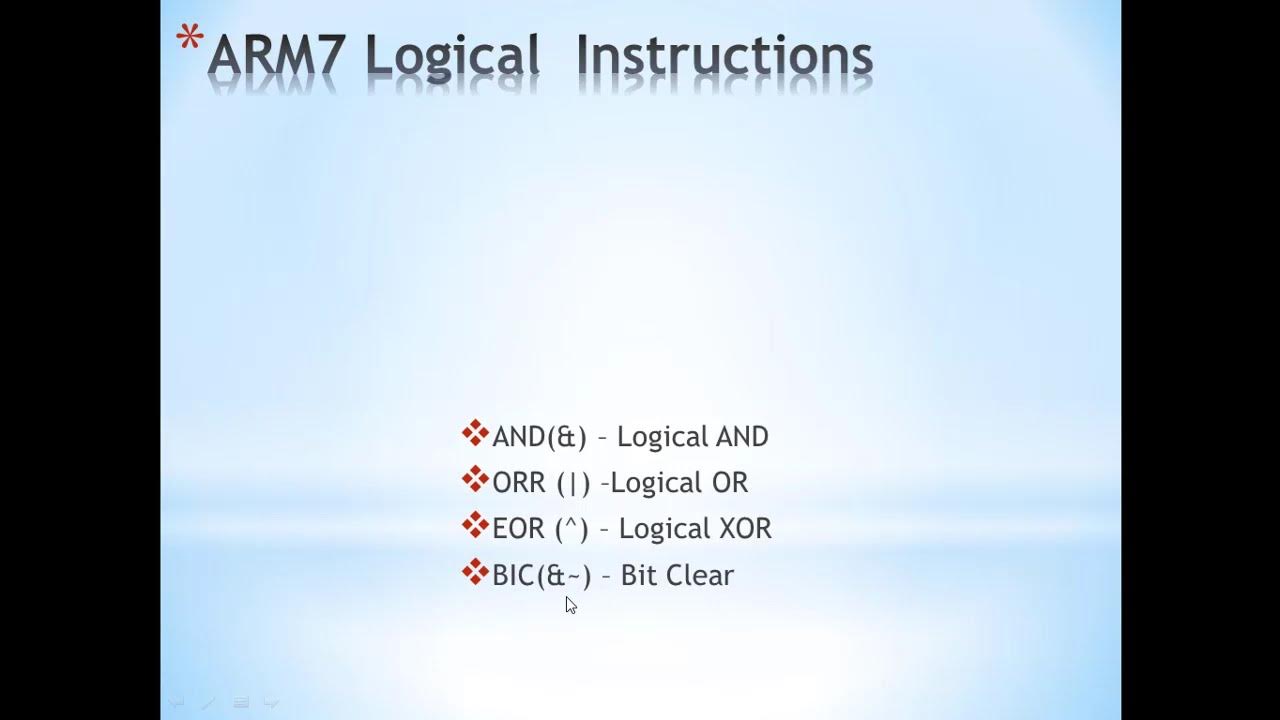 *ARM7 Logical Instructions

❖AND(&) – Logical AND
❖ORR (|) –Logical OR
❖EOR (^) – Logical XOR
❖BIC(&~) – Bit Clear